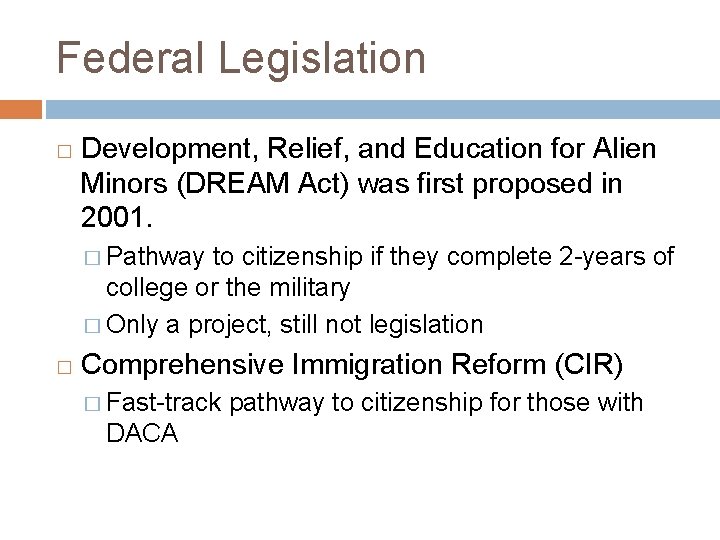 Federal Legislation

□ Development, Relief, and Education for Alien Minors (DREAM Act) was first proposed in 2001.

□ Pathway to citizenship if they complete 2-years of college or the military

□ Only a project, still not legislation

□ Comprehensive Immigration Reform (CIR)

□ Fast-track pathway to citizenship for those with DACA